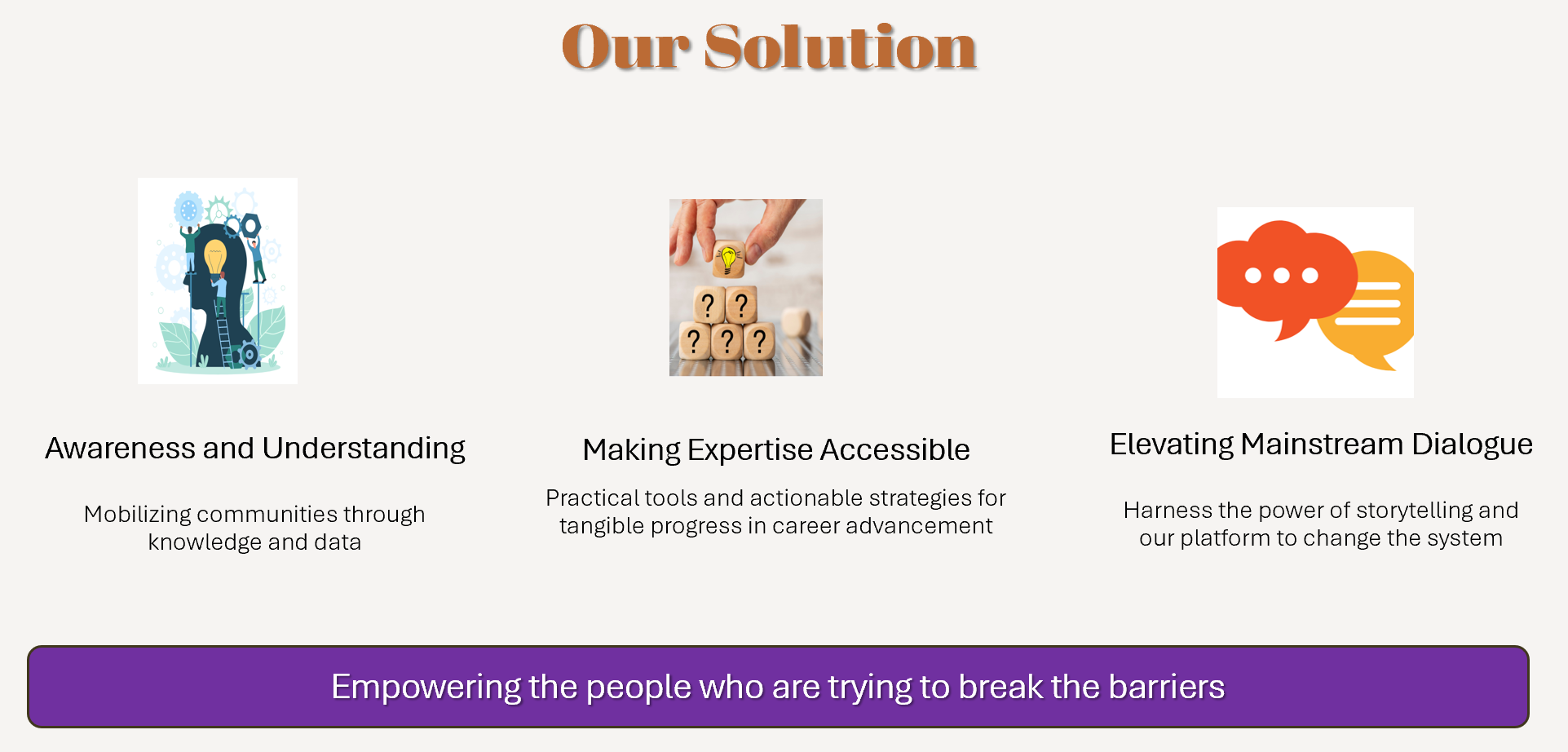 Our Solution

? ? ? ? ?

Awareness and Understanding

Mobilizing communities through knowledge and data

Making Expertise Accessible

Practical tools and actionable strategies for tangible progress in career advancement

Elevating Mainstream Dialogue

Harness the power of storytelling and our platform to change the system

Empowering the people who are trying to break the barriers